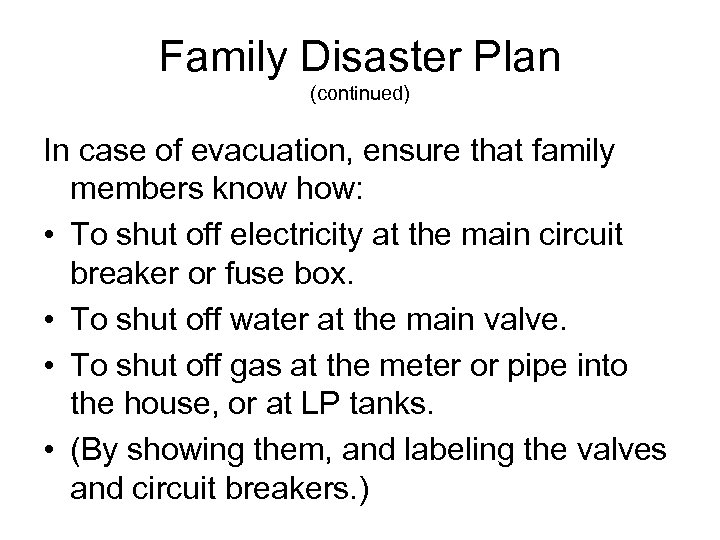 Family Disaster Plan
(continued)

In case of evacuation, ensure that family members know how:

• To shut off electricity at the main circuit breaker or fuse box.
• To shut off water at the main valve.
• To shut off gas at the meter or pipe into the house, or at LP tanks.
• (By showing them, and labeling the valves and circuit breakers.)